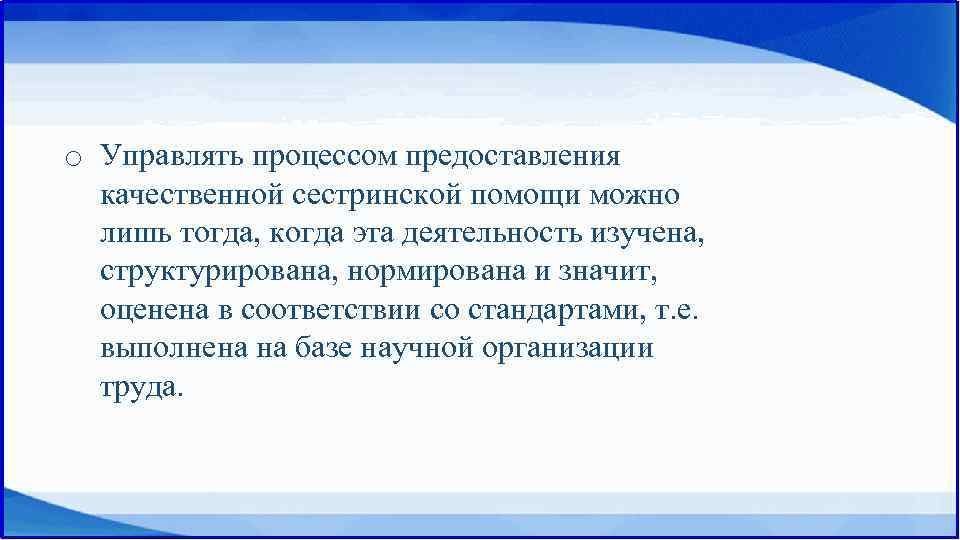 o Управлять процессом предоставления качественной сестринской помощи можно лишь тогда, когда эта деятельность изучена, структурирована, нормирована и значит, оценена в соответствии со стандартами, т.е. выполнена на базе научной организации труда.